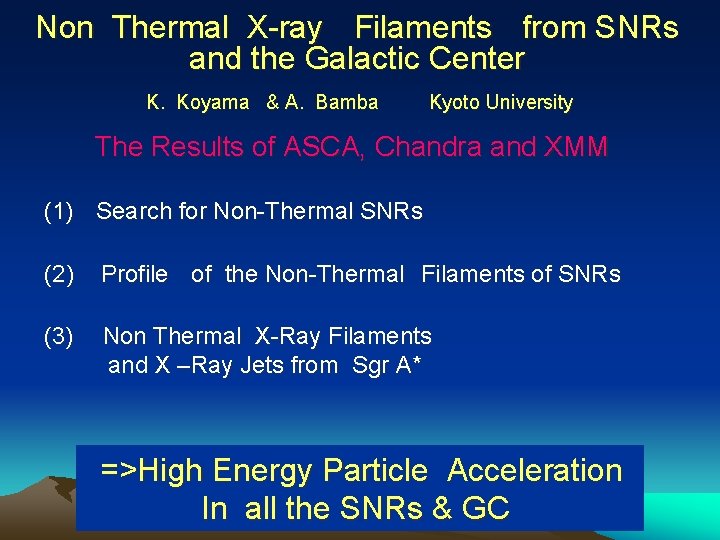 Non Thermal X-ray Filaments from SNRs and the Galactic Center

K. Koyama & A. Bamba Kyoto University

The Results of ASCA, Chandra and XMM

(1) Search for Non-Thermal SNRs

(2) Profile of the Non-Thermal Filaments of SNRs

(3) Non Thermal X-Ray Filaments and X –Ray Jets from Sgr A*

=>High Energy Particle Acceleration In all the SNRs & GC